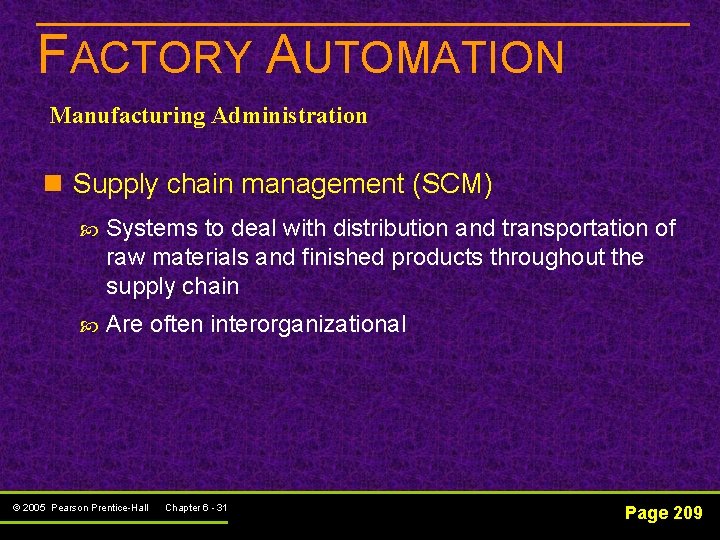 FACTORY AUTOMATION

Manufacturing Administration

Supply chain management (SCM)

Systems to deal with distribution and transportation of raw materials and finished products throughout the supply chain

Are often interorganizational

© 2005 Pearson Prentice-Hall Chapter 6 - 31

Page 209